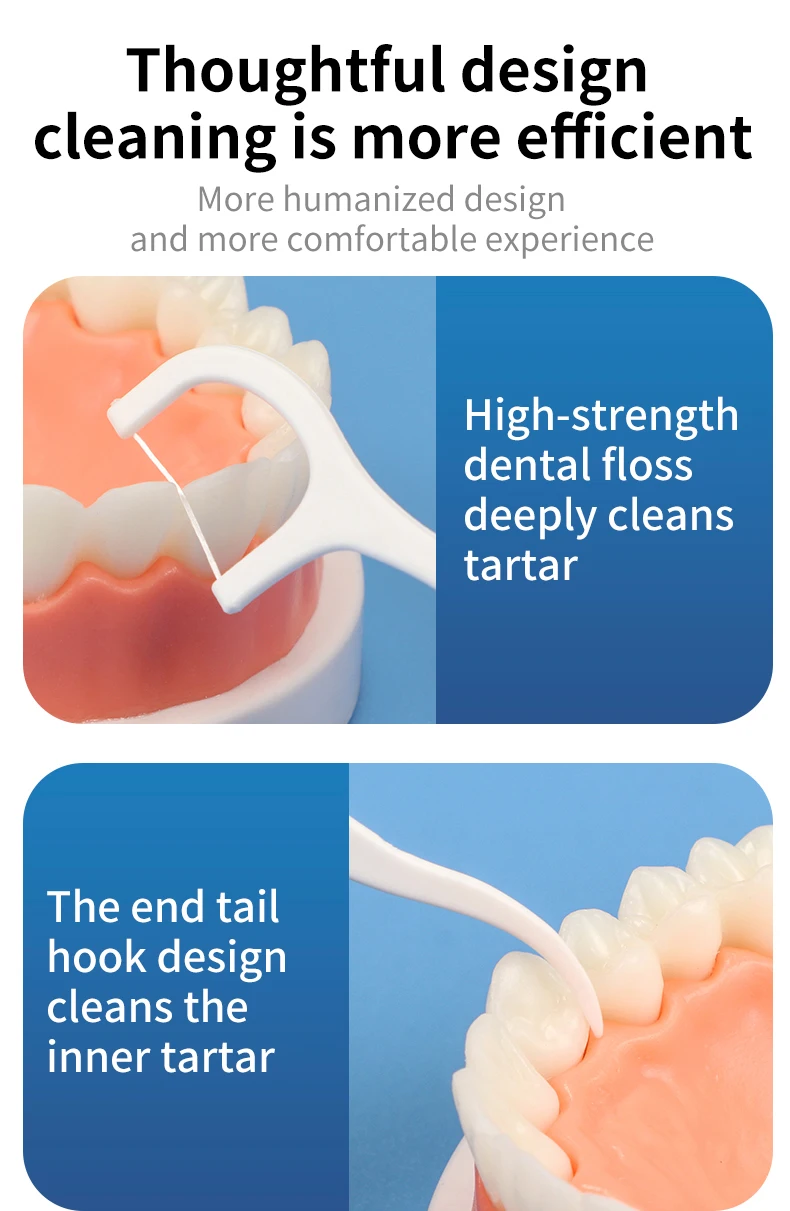 Thoughtful design cleaning is more efficient

More humanized design and more comfortable experience

High-strength dental floss deeply cleans tartar

The end tail hook design cleans the inner tartar